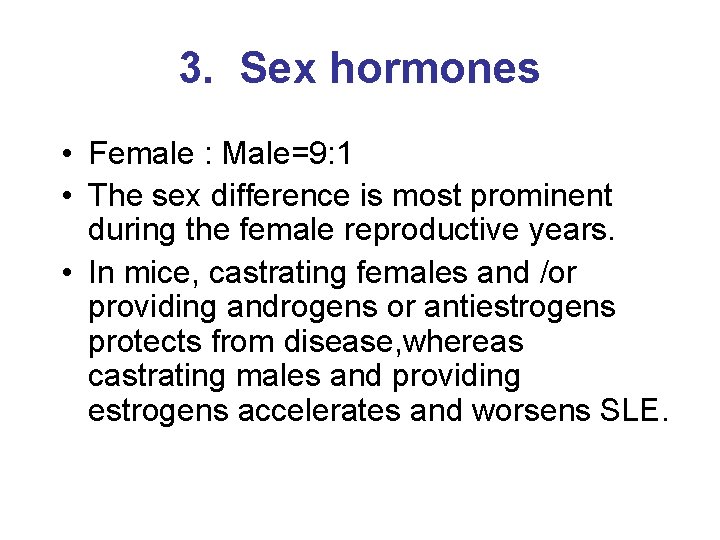 3. Sex hormones

• Female : Male=9:1
• The sex difference is most prominent during the female reproductive years.
• In mice, castrating females and /or providing androgens or antiestrogens protects from disease,whereas castrating males and providing estrogens accelerates and worsens SLE.